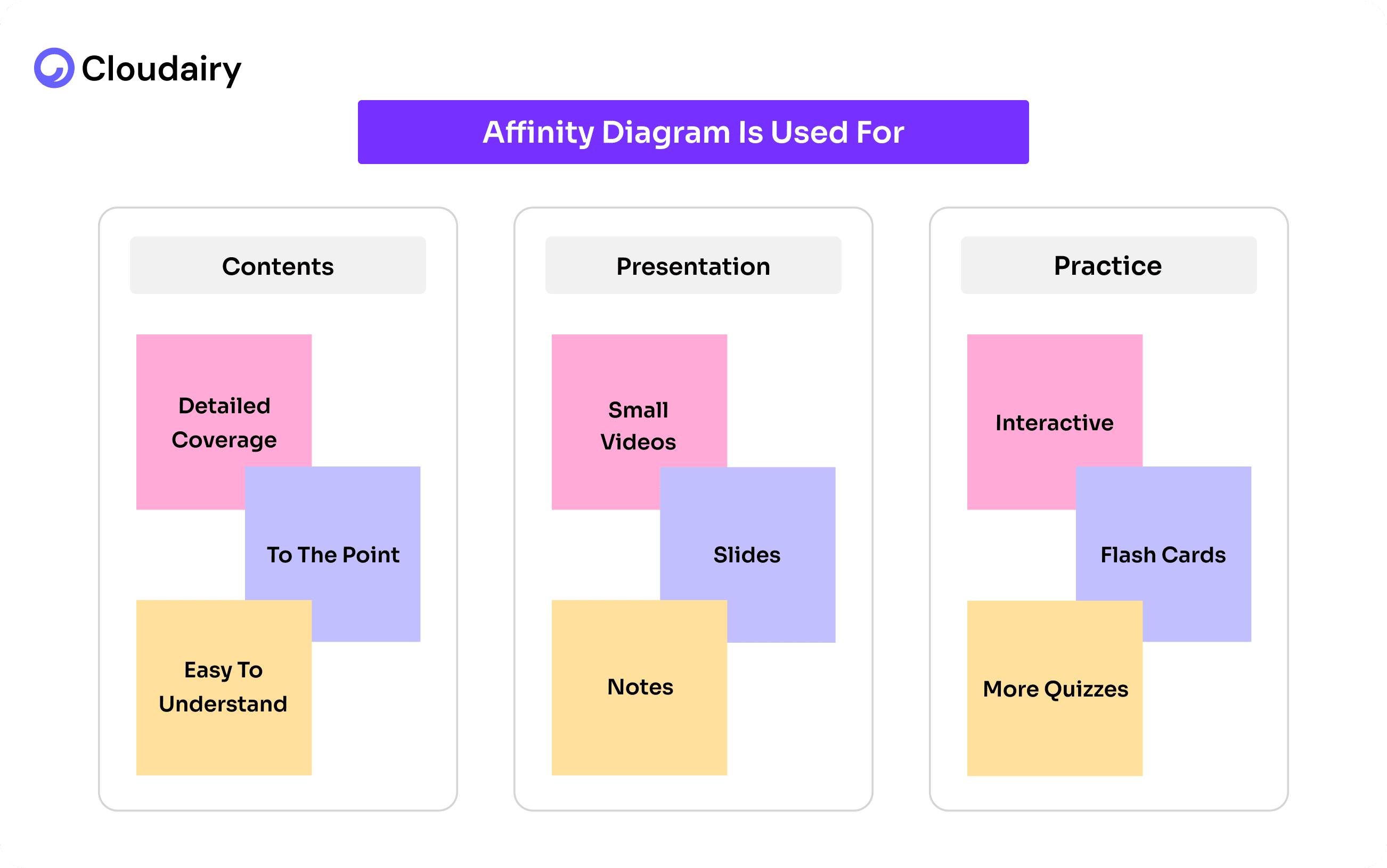 Cloudairy

Affinity Diagram Is Used For

Contents

Detailed Coverage

To The Point

Easy To Understand

Presentation

Small Videos

Slides

Notes

Practice

Interactive

Flash Cards

More Quizzes